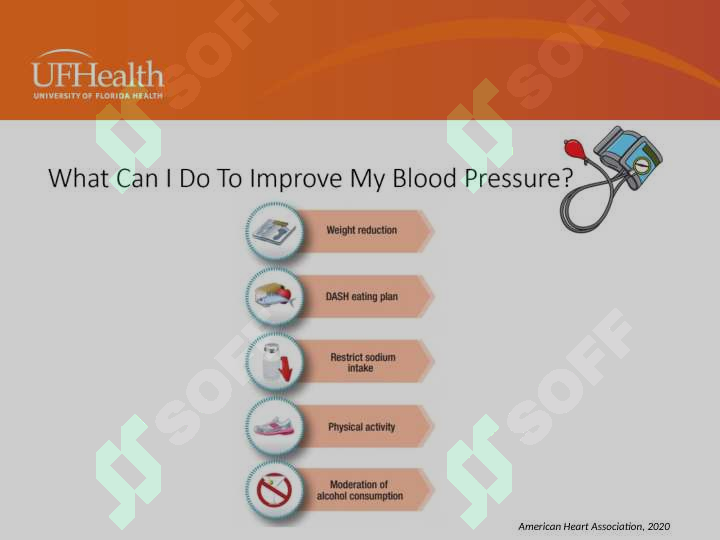 UFHealth
UNIVERSITY OF FLORIDA HEALTH

SOFF

What Can I Do To Improve My Blood Pressure?

Weight reduction

DASH eating plan

Restrict sodium intake

Physical activity

Moderation of alcohol consumption

American Heart Association, 2020